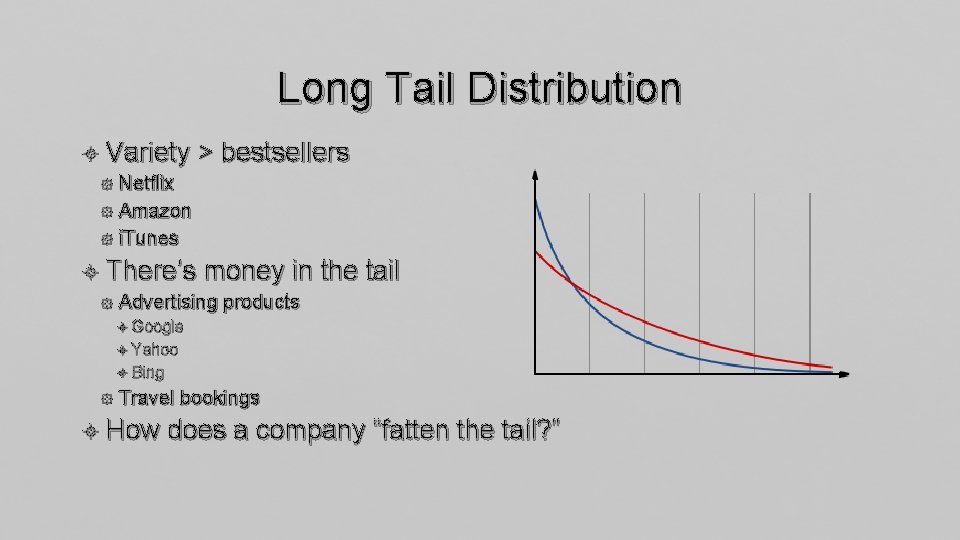 Long Tail Distribution

Variety > bestsellers

Netflix

Amazon

iTunes

There's money in the tail

Advertising products

Google

Yahoo

Bing

Travel bookings

How does a company "fatten the tail?"